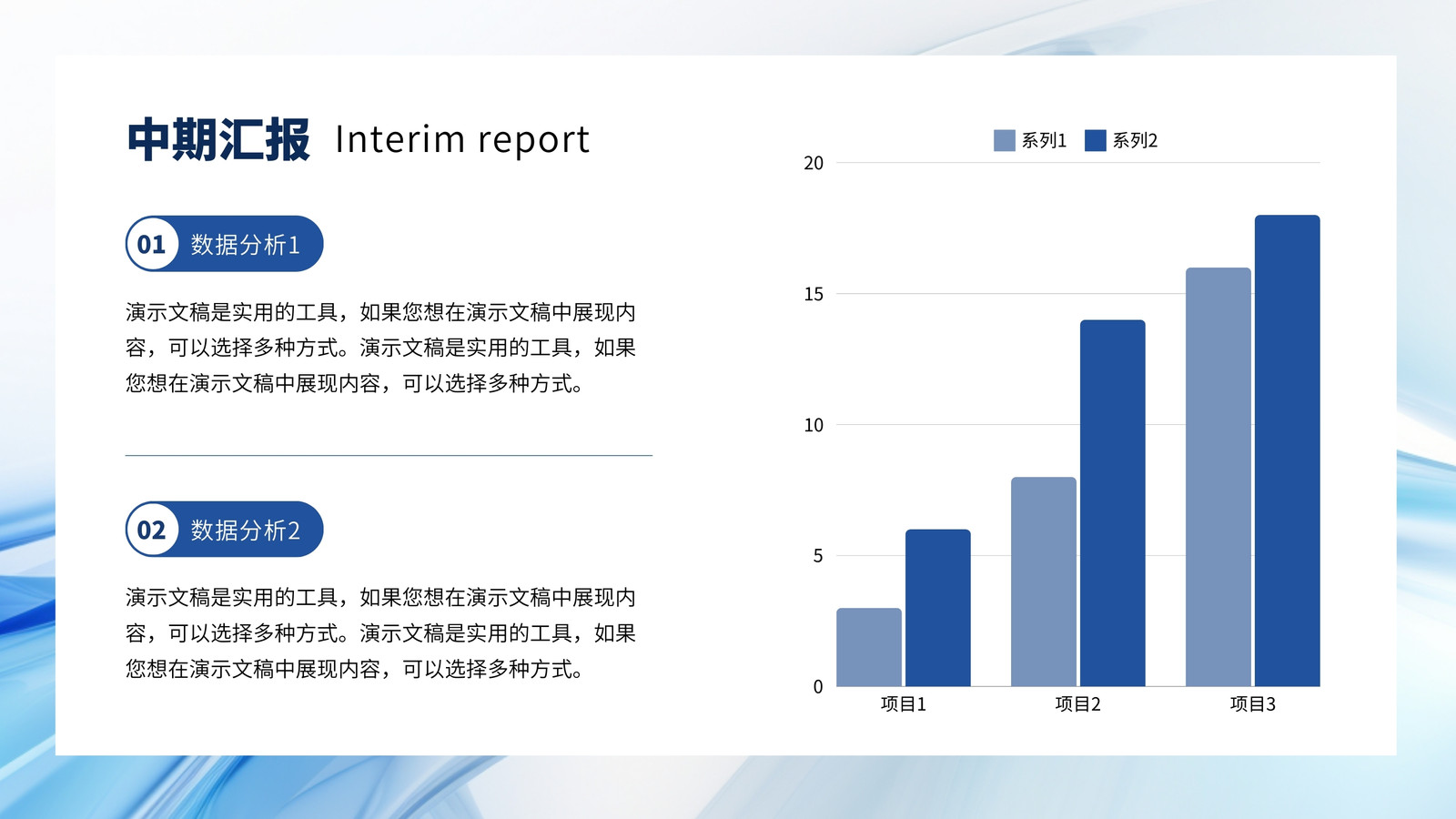 中期汇报 Interim report

01 数据分析1

演示文稿是实用的工具，如果您想在演示文稿中展现内容，可以选择多种方式。演示文稿是实用的工具，如果您想在演示文稿中展现内容，可以选择多种方式。

02 数据分析2

演示文稿是实用的工具，如果您想在演示文稿中展现内容，可以选择多种方式。演示文稿是实用的工具，如果您想在演示文稿中展现内容，可以选择多种方式。

系列1 系列2

20
15
10
5
0

项目1 项目2 项目3